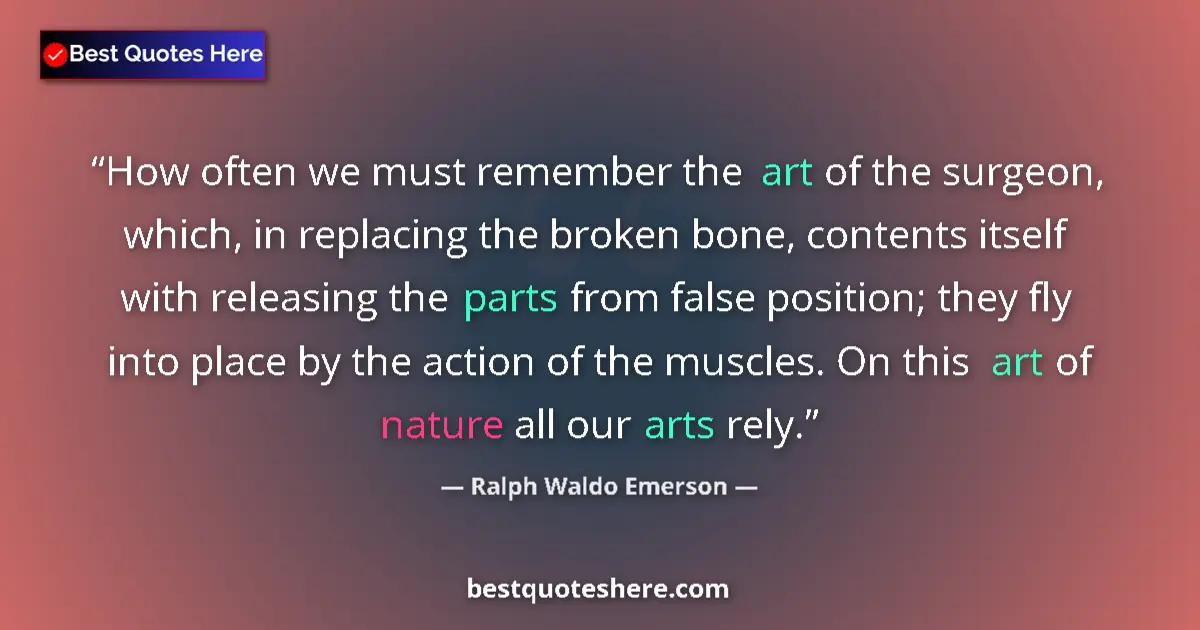 Best Quotes Here

“How often we must remember the art of the surgeon, which, in replacing the broken bone, contents itself with releasing the parts from false position; they fly into place by the action of the muscles. On this art of nature all our arts rely.”

— Ralph Waldo Emerson —

bestquoteshere.com